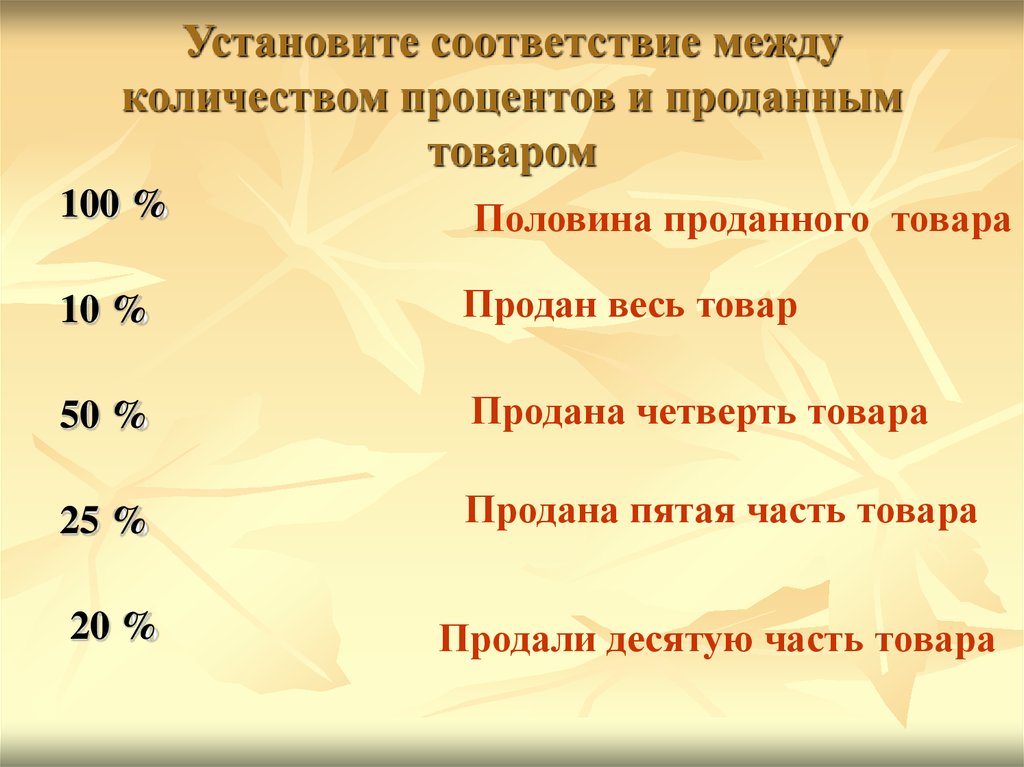 Установите соответствие между количеством процентов и проданным товаром

100 %

10 %

50 %

25 %

20 %

Половина проданного товара

Продан весь товар

Продана четверть товара

Продана пятая часть товара

Продали десятую часть товара